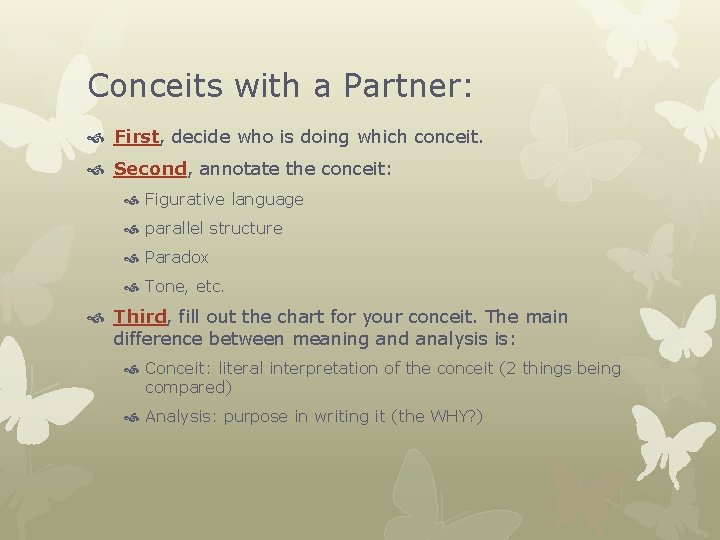 Conceits with a Partner:

First, decide who is doing which conceit.

Second, annotate the conceit:

Figurative language

parallel structure

Paradox

Tone, etc.

Third, fill out the chart for your conceit. The main difference between meaning and analysis is:

Conceit: literal interpretation of the conceit (2 things being compared)

Analysis: purpose in writing it (the WHY?)